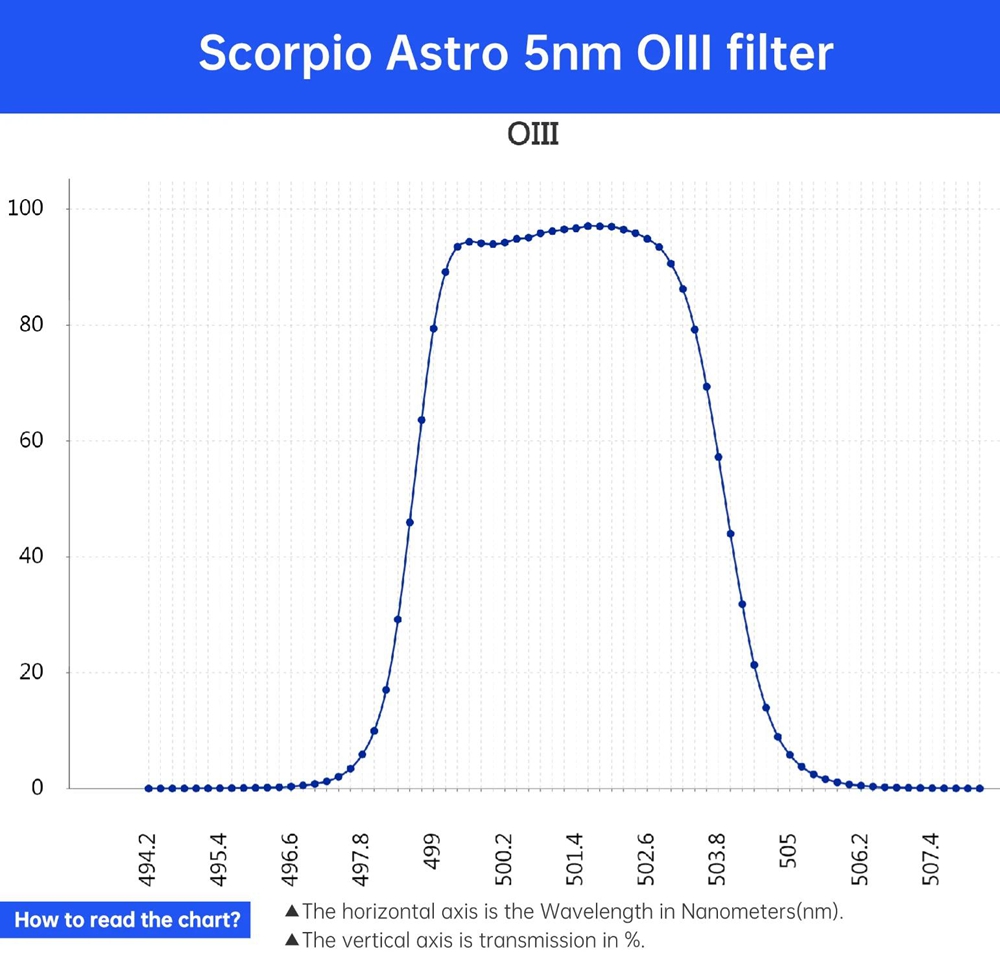 Scorpio Astro 5nm OIII filter

OIII

100
80
60
40
20
0

494.2
495.4
496.6
497.8
499
500.2
501.4
502.6
503.8
505
506.2
507.4

How to read the chart?
▲The horizontal axis is the Wavelength in Nanometers(nm).
▲The vertical axis is transmission in %.